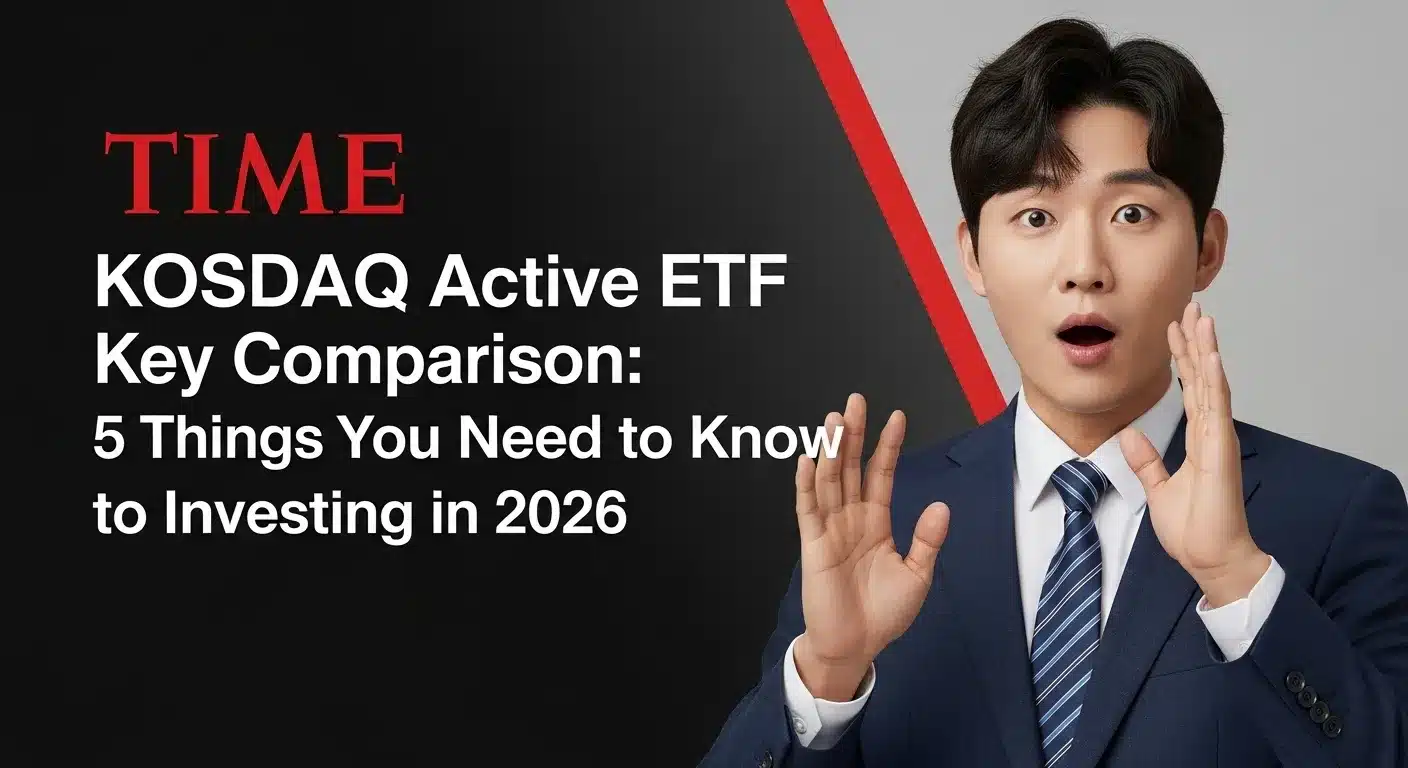 TIME

KOSDAQ Active ETF Key Comparison: 5 Things You Need to Know to Investing in 2026